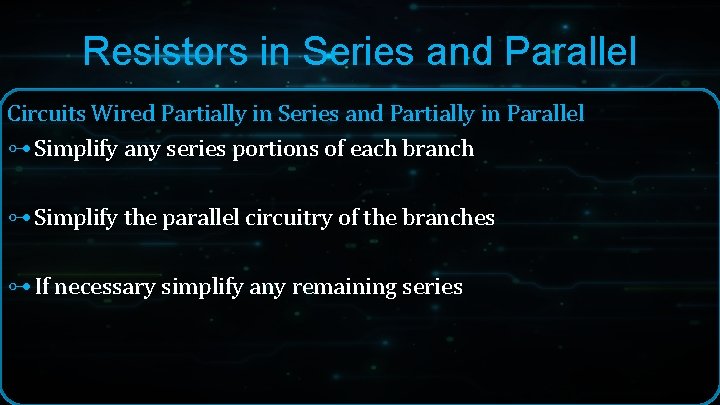 Resistors in Series and Parallel

Circuits Wired Partially in Series and Partially in Parallel

Simplify any series portions of each branch

Simplify the parallel circuitry of the branches

If necessary simplify any remaining series